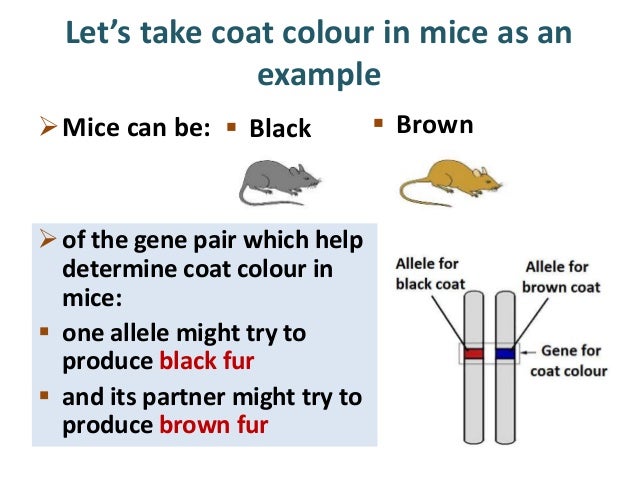 Let's take coat colour in mice as an example

➢ Mice can be: ▪ Black ▪ Brown

➢ of the gene pair which help determine coat colour in mice:
▪ one allele might try to produce black fur
▪ and its partner might try to produce brown fur

Allele for black coat

Allele for brown coat

Gene for coat colour